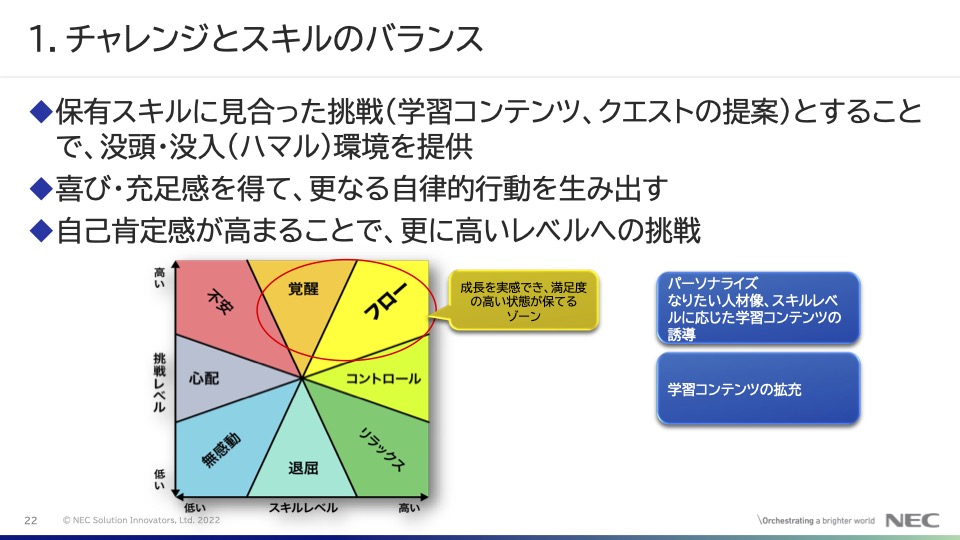 1. チャレンジとスキルのバランス

◆保有スキルに見合った挑戦(学習コンテンツ、クエストの提案)とすることで、没頭・没入(ハマル)環境を提供

◆喜び・充足感を得て、更なる自律的行動を生み出す

◆自己肯定感が高まることで、更に高いレベルへの挑戦

高い

挑戦レベル

低い

不安

覚醒

フロー

心配

コントロール

無感動

退屈

リラックス

低い

スキルレベル

高い

成長を実感でき、満足度の高い状態が保てるゾーン

パーソナライズ
なりたい人材像、スキルレベルに応じた学習コンテンツの誘導

学習コンテンツの拡充

22 © NEC Solution Innovators, Ltd. 2022

\Orchestrating a brighter world NEC